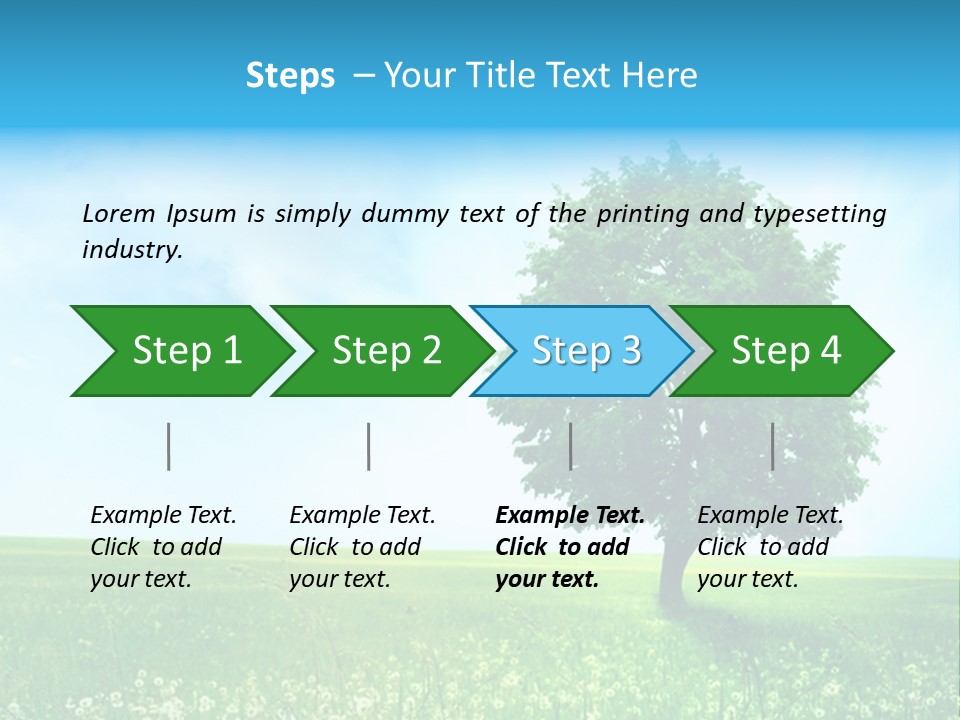 Steps – Your Title Text Here

Lorem Ipsum is simply dummy text of the printing and typesetting industry.

Step 1

Step 2

Step 3

Step 4

Example Text. Click to add your text.

Example Text. Click to add your text.

Example Text. Click to add your text.

Example Text. Click to add your text.